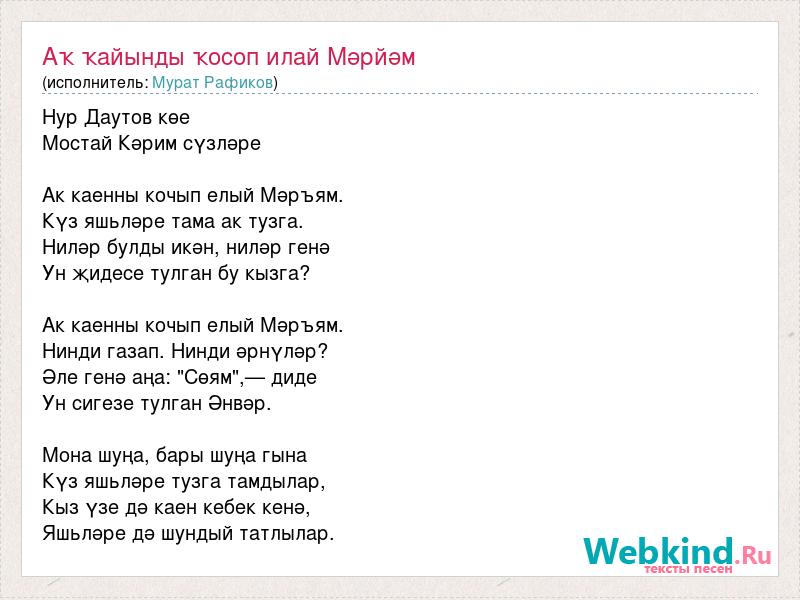 Аҡ ҡайынды ҡосоп илай Мәрйәм
(исполнитель: Мурат Рафиков)

Нур Даутов көе
Мостай Кәрим сүзләре

Ак каенны кочып елый Мәръям.
Күз яшьләре тама ак тузга.
Ниләр булды икән, ниләр генә
Ун җидесе тулган бу кызга?

Ак каенны кочып елый Мәръям.
Нинди газап. Нинди әрнүләр?
Әле генә аңа: "Сөям",— диде
Ун сигезе тулган Әнвәр.

Мона шуңа, бары шуңа гына
Күз яшьләре тузга тамдылар,
Кыз үзе дә каен кебек кенә,
Яшьләре дә шундый татлылар.

Webkind.Ru
тексты песен